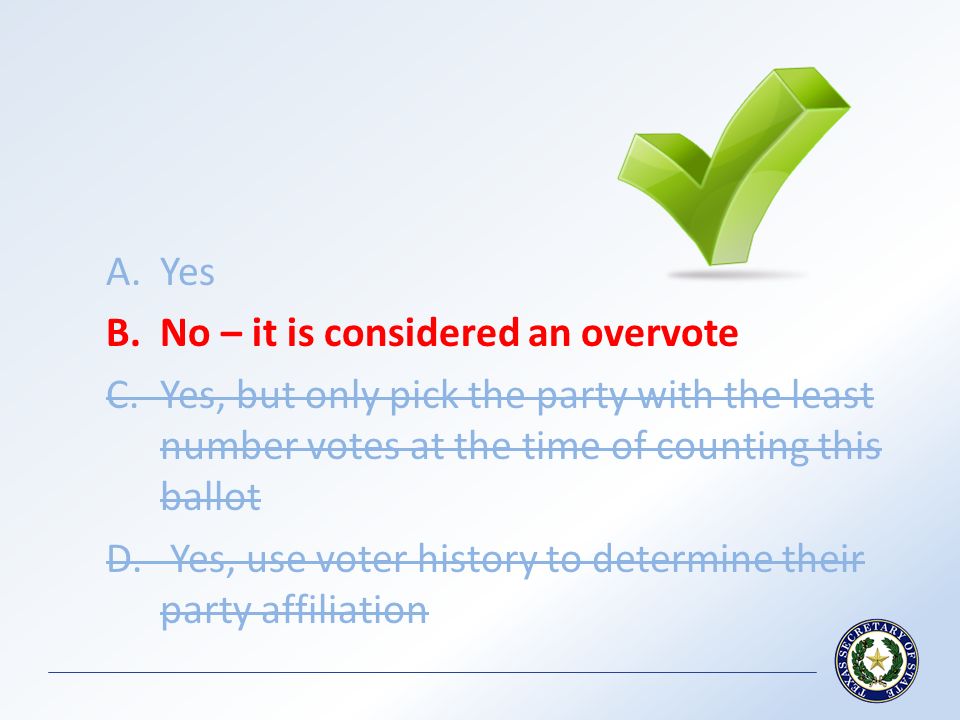 A. Yes

B. No – it is considered an overvote

C. Yes, but only pick the party with the least number votes at the time of counting this ballot

D. Yes, use voter history to determine their party affiliation

TEXAS SECRETARY OF STATE